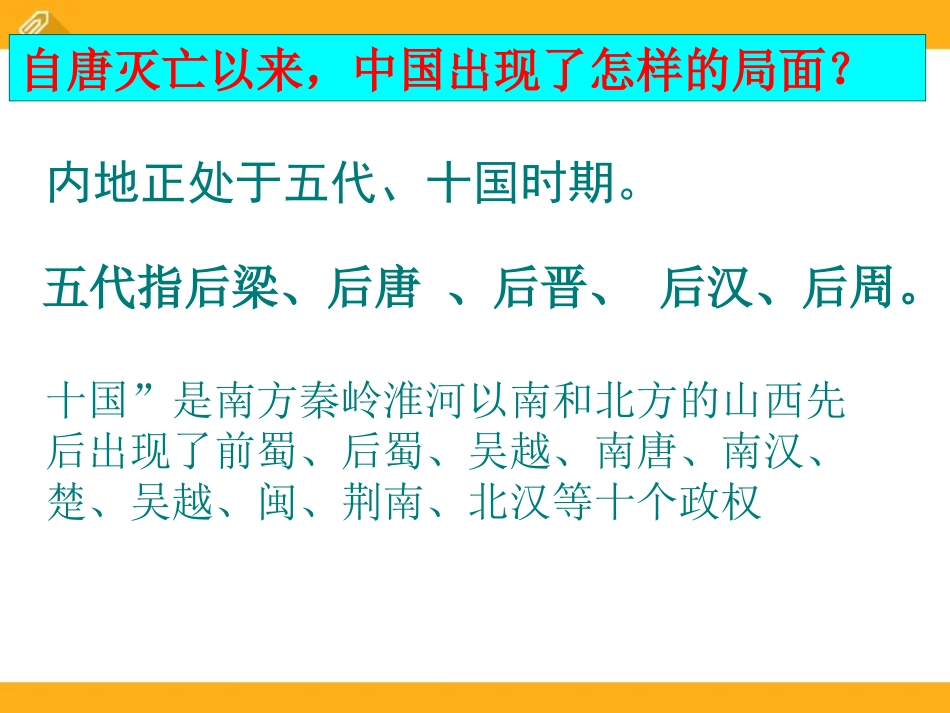 自唐灭亡以来，中国出现了怎样的局面？

内地正处于五代、十国时期。

五代指后梁、后唐 、后晋、 后汉、后周。

十国”是南方秦岭淮河以南和北方的山西先后出现了前蜀、后蜀、吴越、南唐、南汉、楚、吴越、闽、荆南、北汉等十个政权